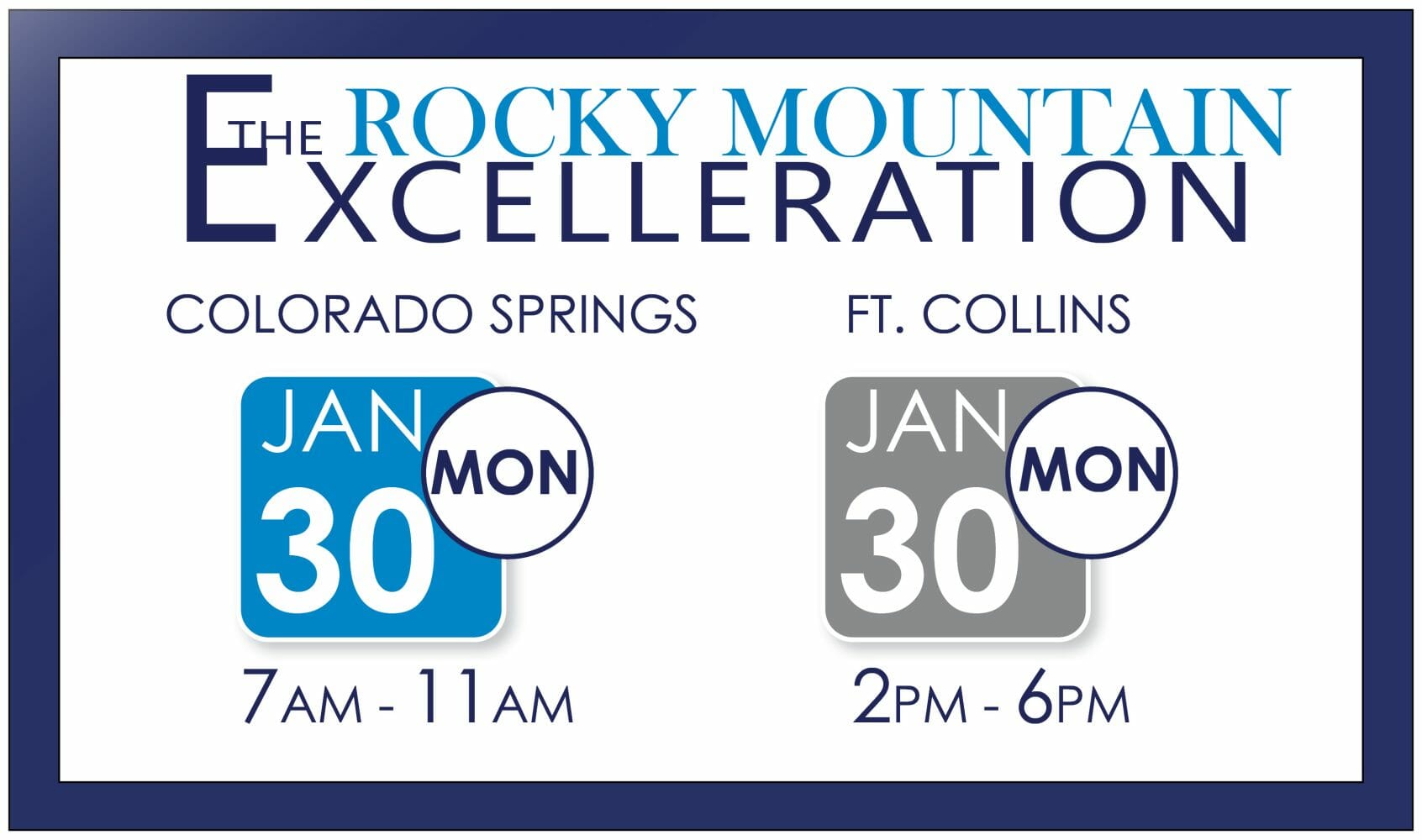 THE ROCKY MOUNTAIN
EXCELLERATION

COLORADO SPRINGS

JAN
30
MON

7AM - 11AM

FT. COLLINS

JAN
30
MON

2PM - 6PM